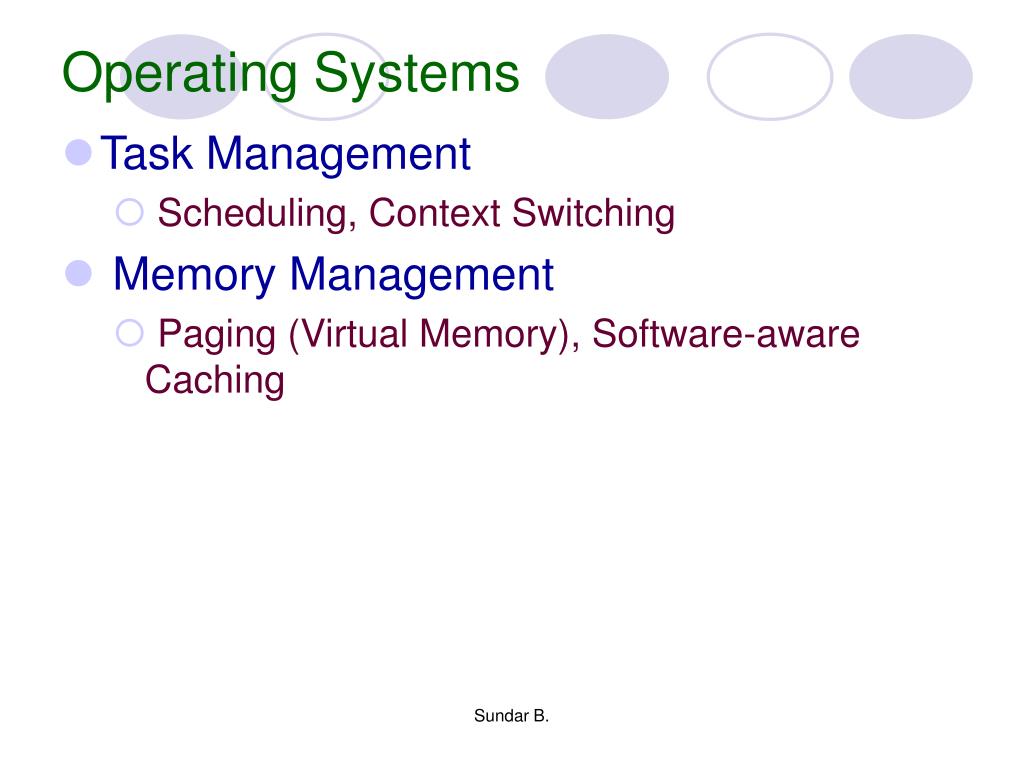 Operating Systems

Task Management

Scheduling, Context Switching

Memory Management

Paging (Virtual Memory), Software-aware Caching

Sundar B.